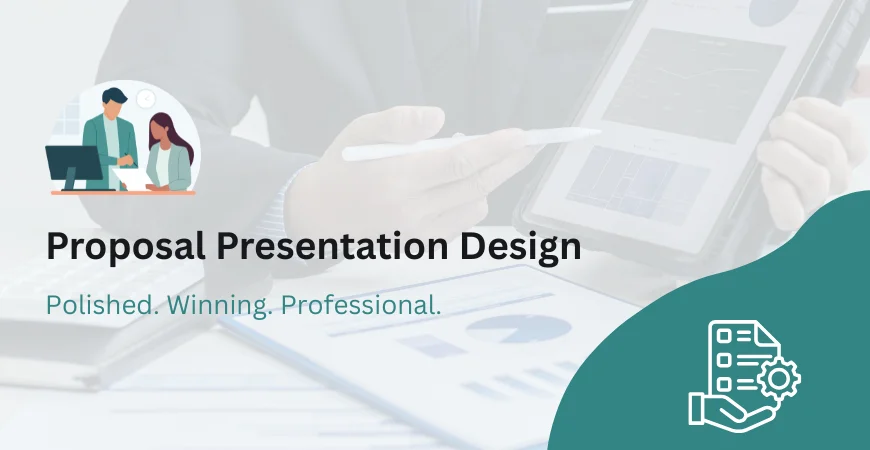 Proposal Presentation Design

Polished. Winning. Professional.